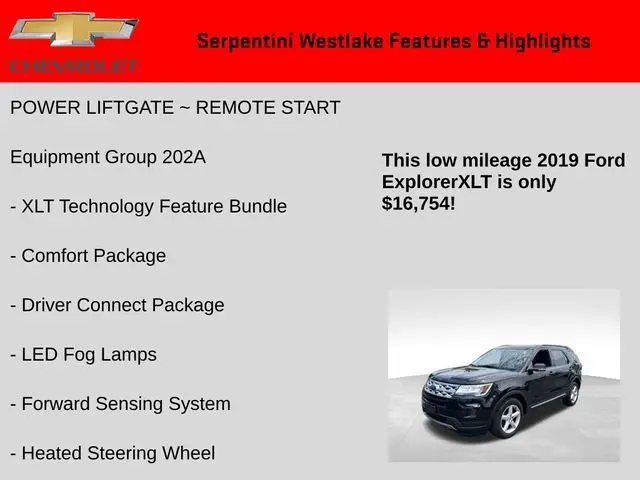 CHEVROLET

Serpentini Westlake Features & Highlights

POWER LIFTGATE ~ REMOTE START

Equipment Group 202A

- XLT Technology Feature Bundle

- Comfort Package

- Driver Connect Package

- LED Fog Lamps

- Forward Sensing System

- Heated Steering Wheel

This low mileage 2019 Ford ExplorerXLT is only $16,754!